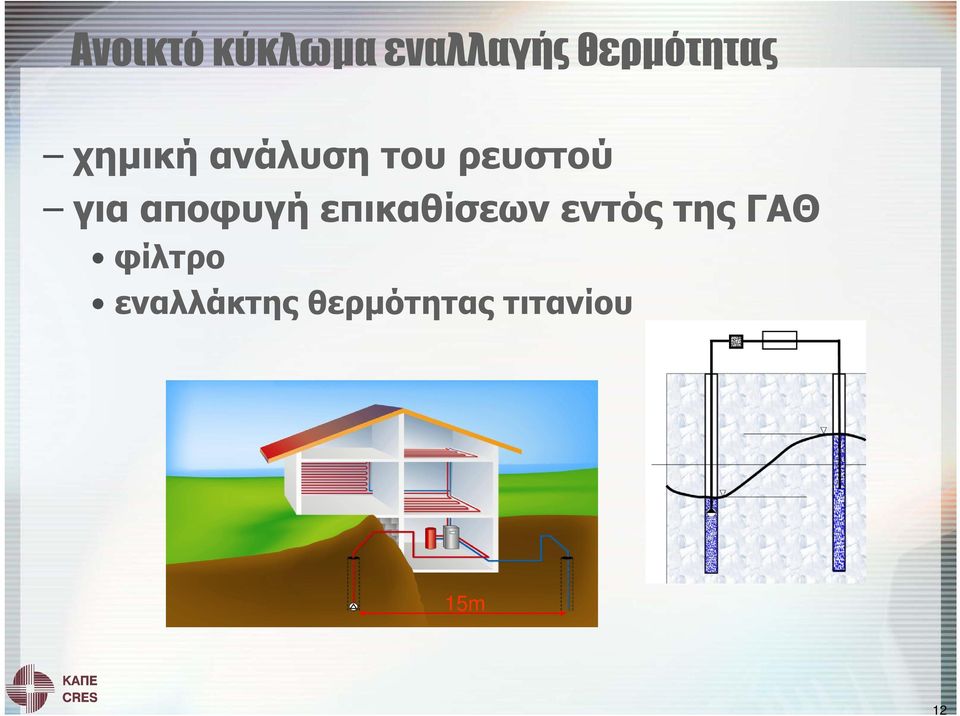 Ανοικτό κύκλωμα εναλλαγής θερμότητας

– χημική ανάλυση του ρευστού

– για αποφυγή επικαθίσεων εντός της ΓΑΘ

• φίλτρο

• εναλλάκτης θερμότητας τιτανίου

15m

ΚΑΠΕ
CRES

12